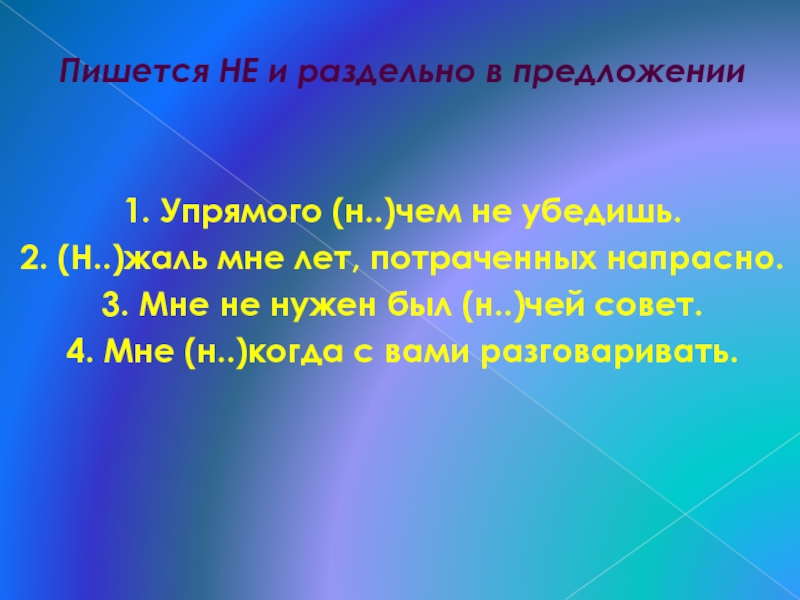 Пишется НЕ и раздельно в предложении

1. Упрямого (н..)чем не убедишь.
2. (Н..)жаль мне лет, потраченных напрасно.
3. Мне не нужен был (н..)чей совет.
4. Мне (н..)когда с вами разговаривать.